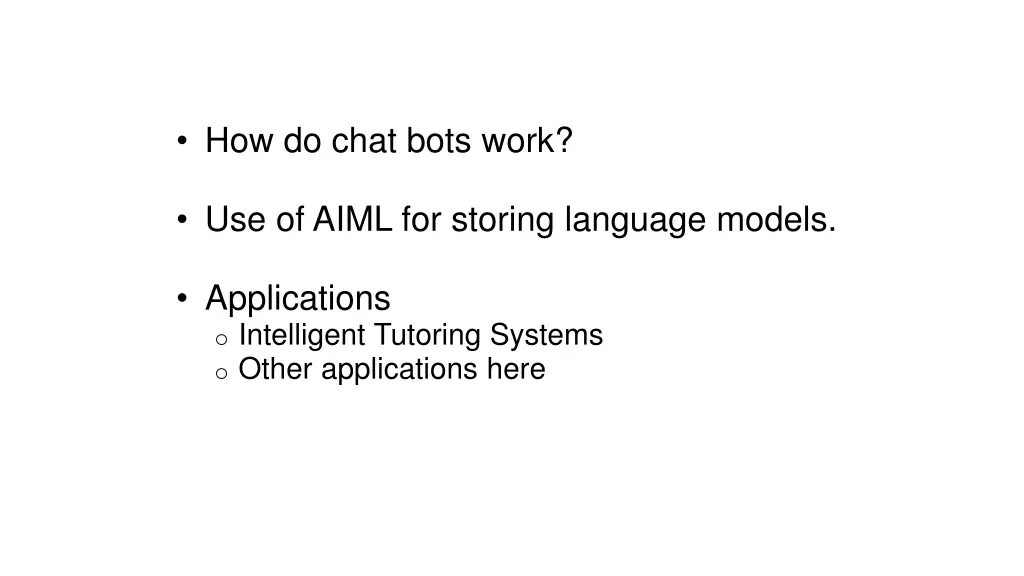 • How do chat bots work?

• Use of AIML for storing language models.

• Applications
  o Intelligent Tutoring Systems
  o Other applications here